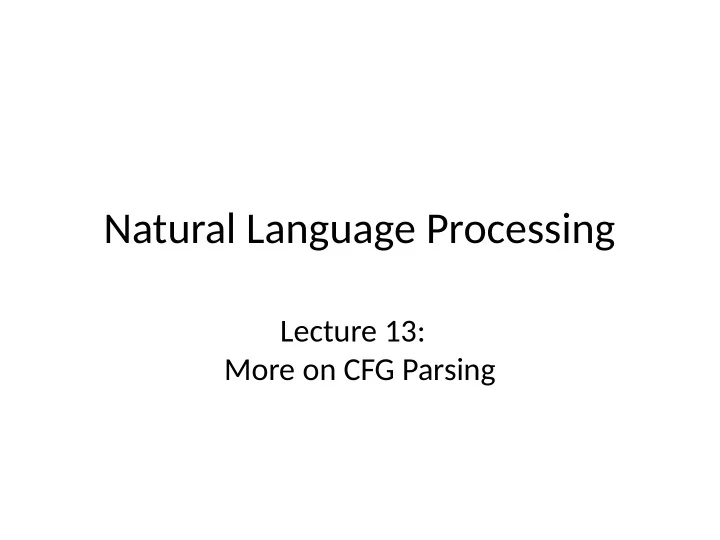 Natural Language Processing

Lecture 13:
More on CFG Parsing